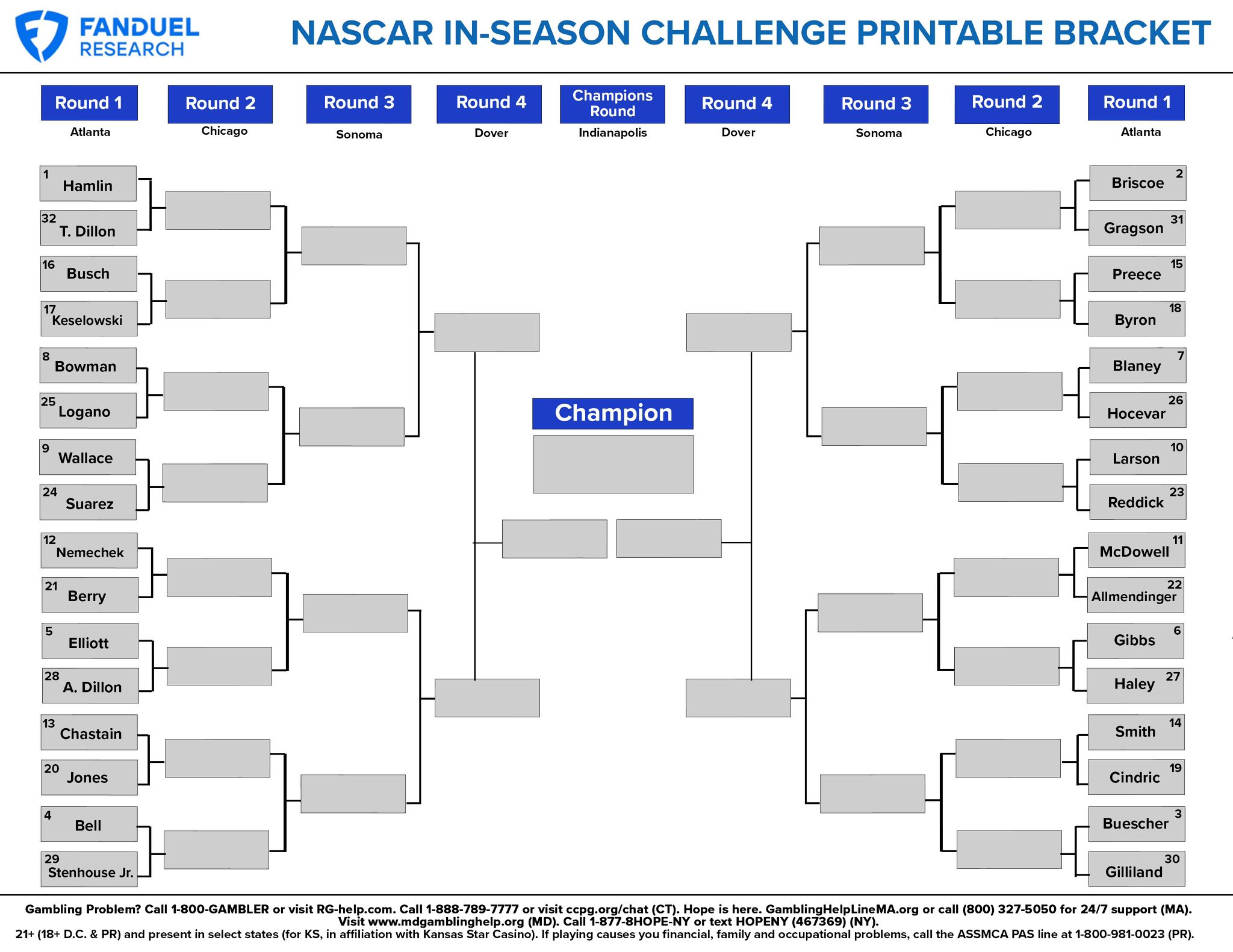 FANDUEL RESEARCH

NASCAR IN-SEASON CHALLENGE PRINTABLE BRACKET

Round 1
Atlanta

Round 2
Chicago

Round 3
Sonoma

Round 4
Dover

Champions Round
Indianapolis

Round 4
Dover

Round 3
Sonoma

Round 2
Chicago

Round 1
Atlanta

1 Hamlin
32 T. Dillon
16 Busch
17 Keselowski
8 Bowman
25 Logano
9 Wallace
24 Suarez
12 Nemechek
21 Berry
5 Elliott
28 A. Dillon
13 Chastain
20 Jones
4 Bell
29 Stenhouse Jr.

Champion

Briscoe 2
Gragson 31
Preece 15
Byron 18
Blaney 7
Hocevar 26
Larson 10
Reddick 23
McDowell 11
Allmendinger 22
Gibbs 6
Haley 27
Smith 14
Cindric 19
Buescher 3
Gilliland 30

Gambling Problem? Call 1-800-GAMBLER or visit RG-help.com. Call 1-888-789-7777 or visit ccpg.org/chat (CT). Hope is here. GamblingHelpLineMA.org or call (800) 327-5050 for 24/7 support (MA). Visit www.mdgamblinghelp.org (MD). Call 1-877-8HOPE-NY or text HOPENY (467369) (NY).
21+ (18+ D.C. & PR) and present in select states (for KS, in affiliation with Kansas Star Casino). If playing causes you financial, family and occupational problems, call the ASSMCA PAS line at 1-800-981-0023 (PR).